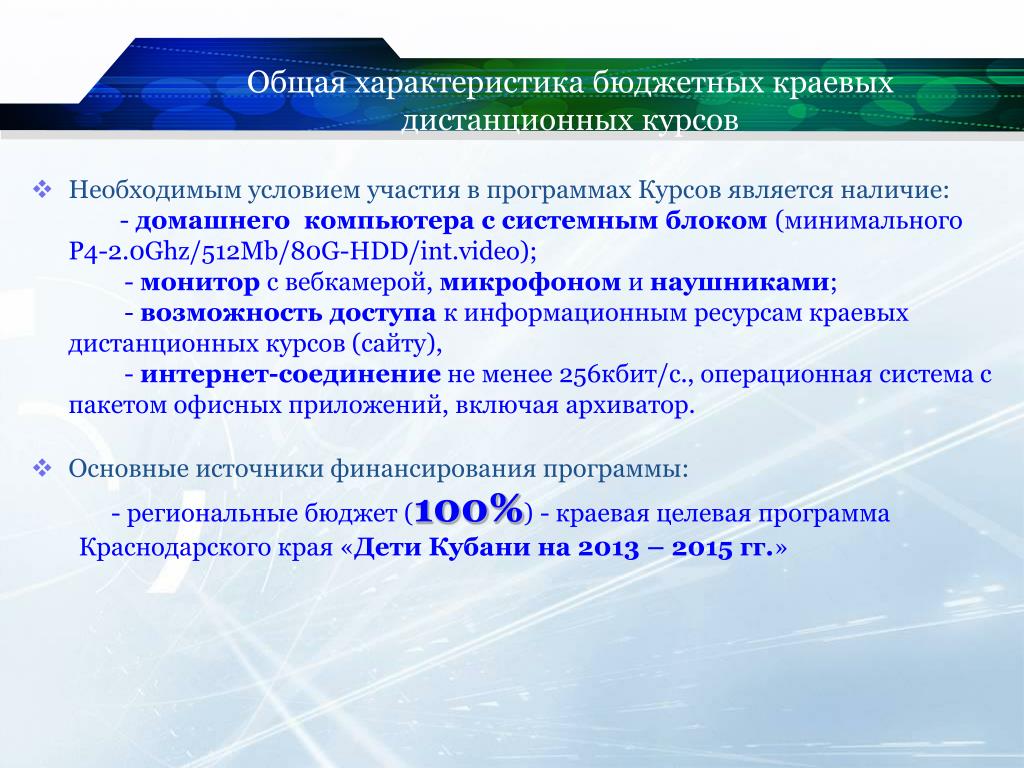 Общая характеристика бюджетных краевых дистанционных курсов

❖ Необходимым условием участия в программах Курсов является наличие:
- домашнего компьютера с системным блоком (минимального P4-2.0Ghz/512Mb/80G-HDD/int.video);
- монитор с вебкамерой, микрофоном и наушниками;
- возможность доступа к информационным ресурсам краевых дистанционных курсов (сайту),
- интернет-соединение не менее 256кбит/с., операционная система с пакетом офисных приложений, включая архиватор.

❖ Основные источники финансирования программы:
- региональные бюджет (100%) - краевая целевая программа Краснодарского края «Дети Кубани на 2013 – 2015 гг.»